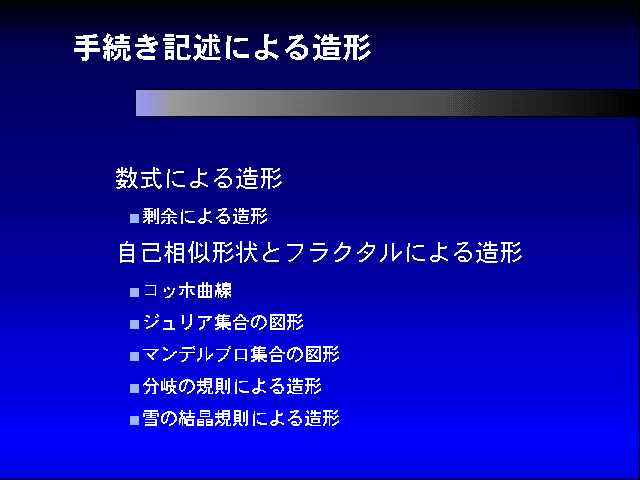 手続き記述による造形

数式による造形

■剰余による造形

自己相似形状とフラクタルによる造形

■コッホ曲線

■ジュリア集合の図形

■マンデルブロ集合の図形

■分岐の規則による造形

■雪の結晶規則による造形